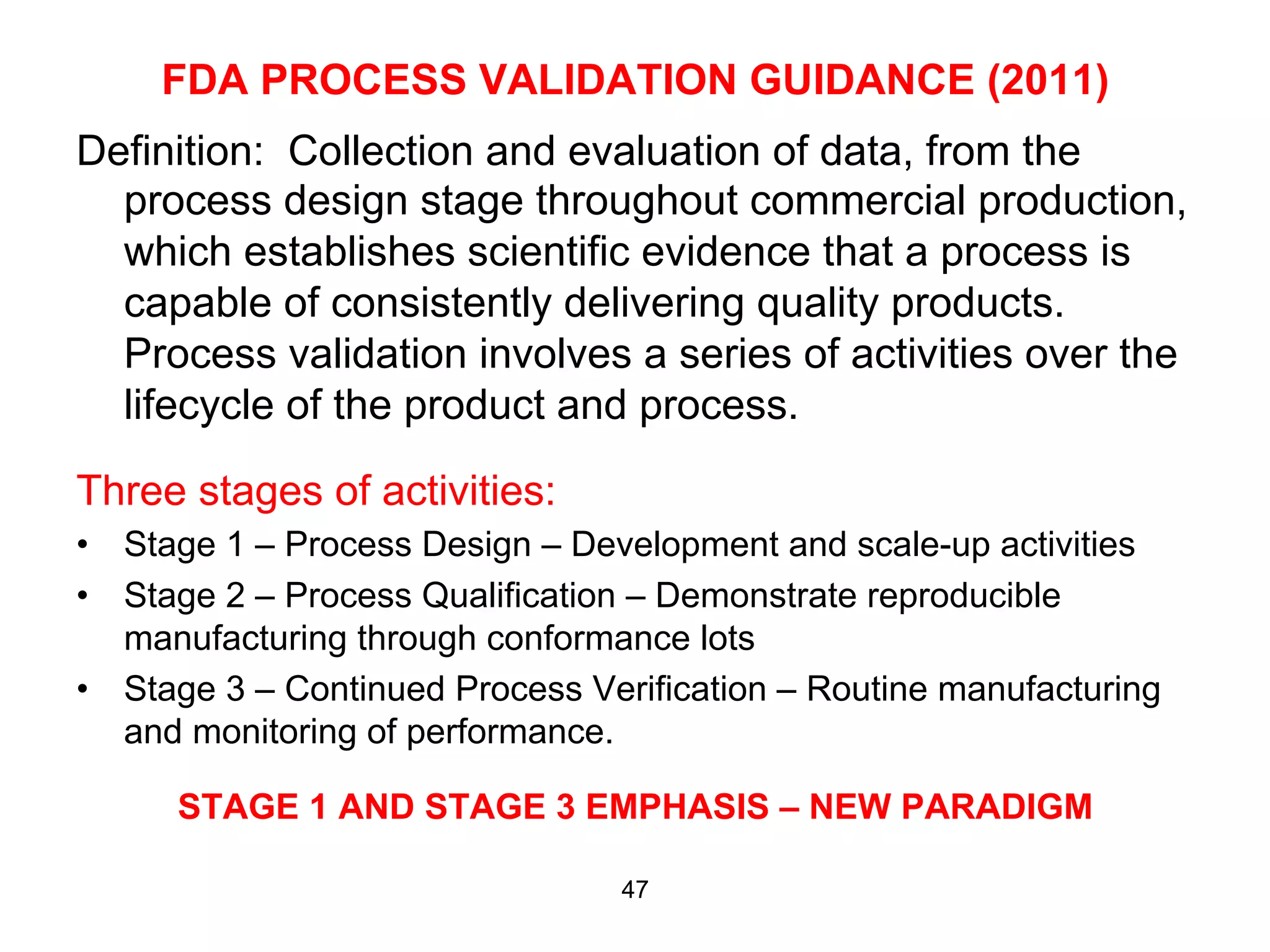 FDA PROCESS VALIDATION GUIDANCE (2011)

Definition: Collection and evaluation of data, from the process design stage throughout commercial production, which establishes scientific evidence that a process is capable of consistently delivering quality products. Process validation involves a series of activities over the lifecycle of the product and process.

Three stages of activities:

• Stage 1 – Process Design – Development and scale-up activities
• Stage 2 – Process Qualification – Demonstrate reproducible manufacturing through conformance lots
• Stage 3 – Continued Process Verification – Routine manufacturing and monitoring of performance.

STAGE 1 AND STAGE 3 EMPHASIS – NEW PARADIGM

47